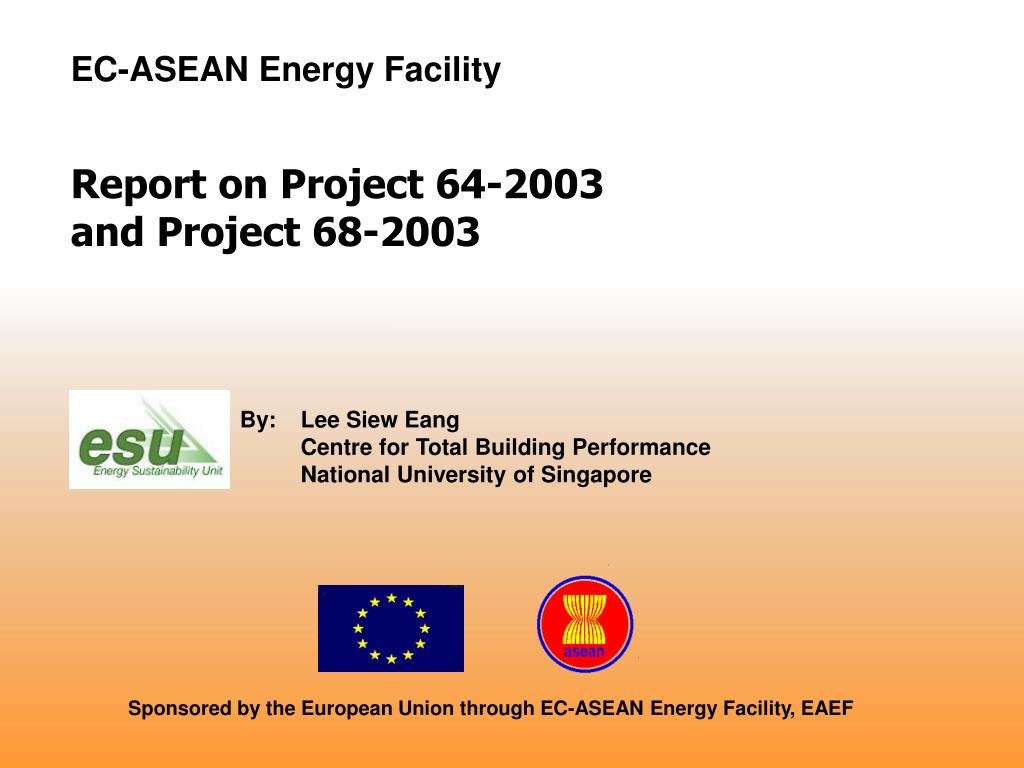 EC-ASEAN Energy Facility

Report on Project 64-2003
and Project 68-2003

esu
Energy Sustainability Unit

By: Lee Siew Eang
Centre for Total Building Performance
National University of Singapore

asean

Sponsored by the European Union through EC-ASEAN Energy Facility, EAEF